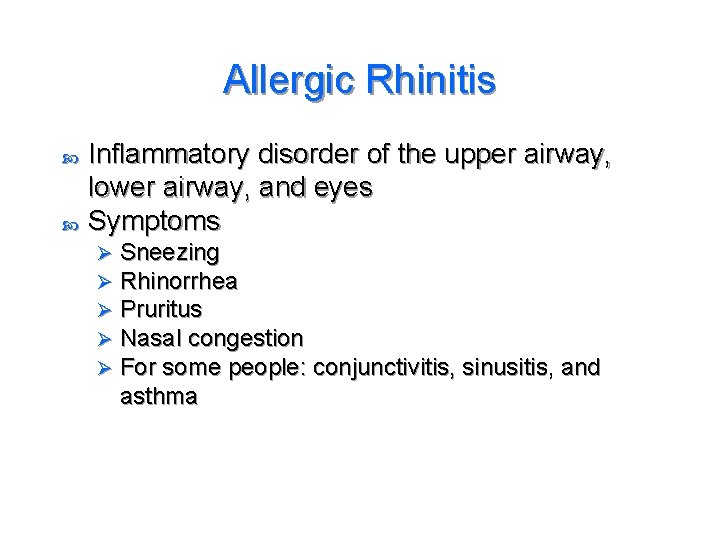 Allergic Rhinitis

Inflammatory disorder of the upper airway, lower airway, and eyes

Symptoms

Sneezing

Rhinorrhea

Pruritus

Nasal congestion

For some people: conjunctivitis, sinusitis, and asthma